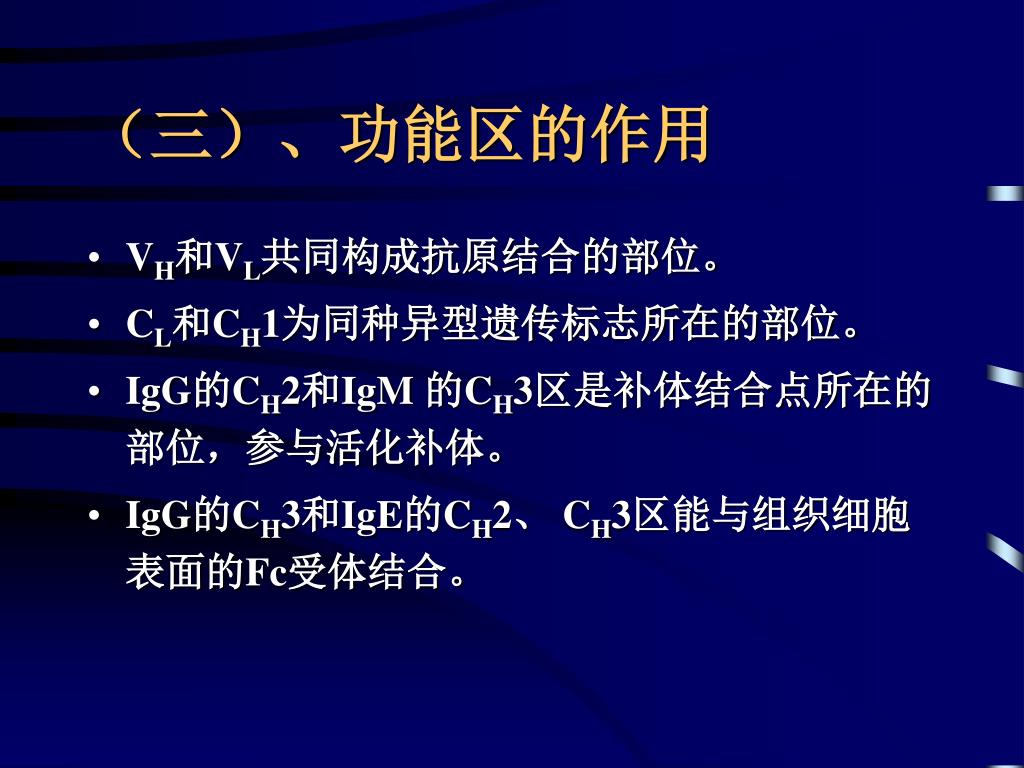 （三）、功能区的作用

• $V_H$和$V_L$共同构成抗原结合的部位。

• $C_L$和$C_H1$为同种异型遗传标志所在的部位。

• IgG的$C_H2$和IgM 的$C_H3$区是补体结合点所在的部位，参与活化补体。

• IgG的$C_H3$和IgE的$C_H2$、 $C_H3$区能与组织细胞表面的Fc受体结合。